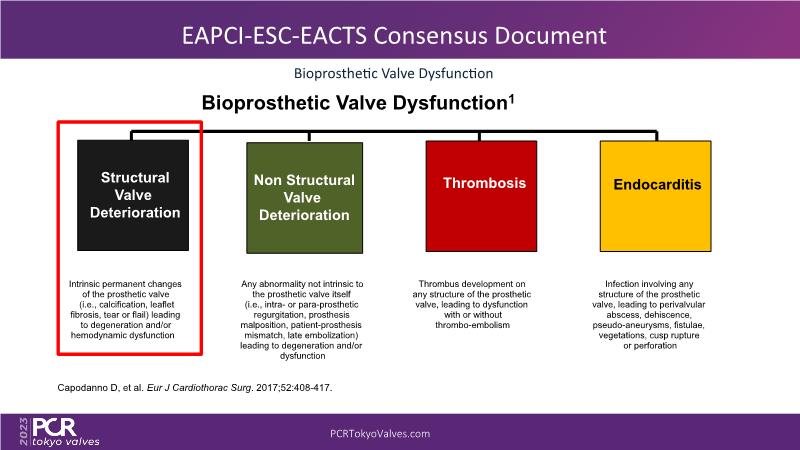 EAPCI-ESC-EACTS Consensus Document

Bioprosthetic Valve Dysfunction

Bioprosthetic Valve Dysfunction$^1$

Structural Valve Deterioration

Non Structural Valve Deterioration

Thrombosis

Endocarditis

Intrinsic permanent changes of the prosthetic valve (i.e., calcification, leaflet fibrosis, tear or flail) leading to degeneration and/or hemodynamic dysfunction

Any abnormality not intrinsic to the prosthetic valve itself (i.e., intra- or para-prosthetic regurgitation, prosthesis malposition, patient-prosthesis mismatch, late embolization) leading to degeneration and/or dysfunction

Thrombus development on any structure of the prosthetic valve, leading to dysfunction with or without thrombo-embolism

Infection involving any structure of the prosthetic valve, leading to perivalvular abscess, dehiscence, pseudo-aneurysms, fistulae, vegetations, cusp rupture or perforation

Capodanno D, et al. Eur J Cardiothorac Surg. 2017;52:408-417.

2023 PCR tokyo valves

PCRTokyoValves.com